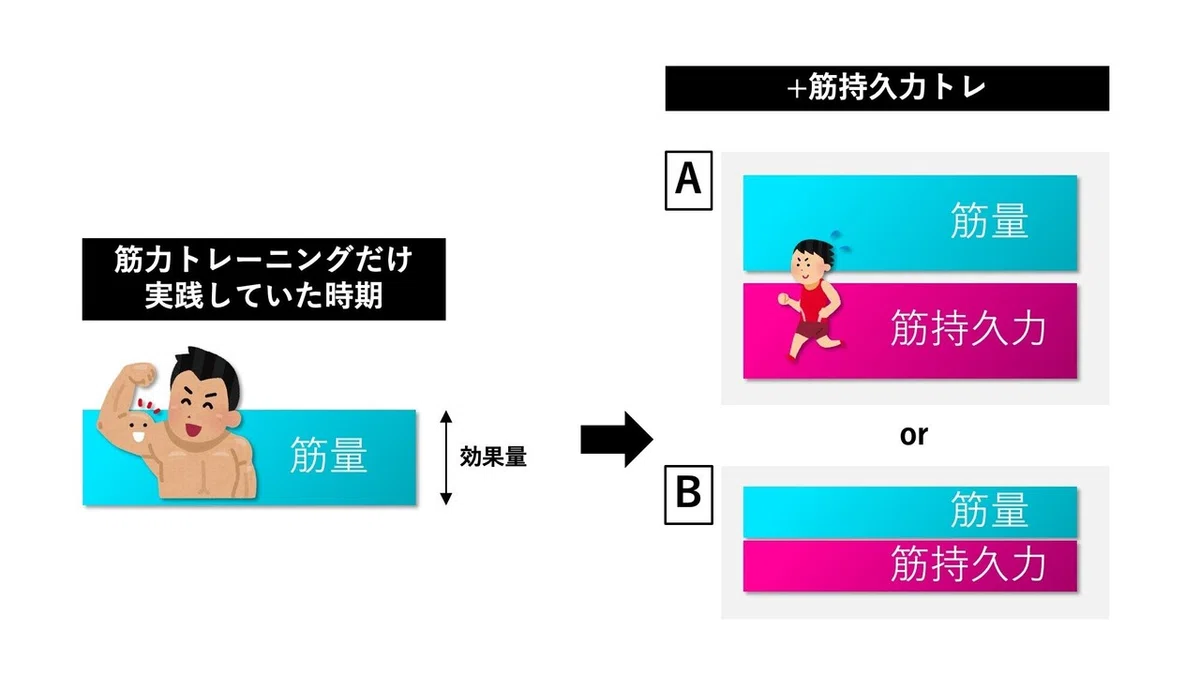 筋力トレーニングだけ
実践していた時期

筋量

効果量

+筋持久力トレ

A

筋量

筋持久力

or

B

筋量

筋持久力